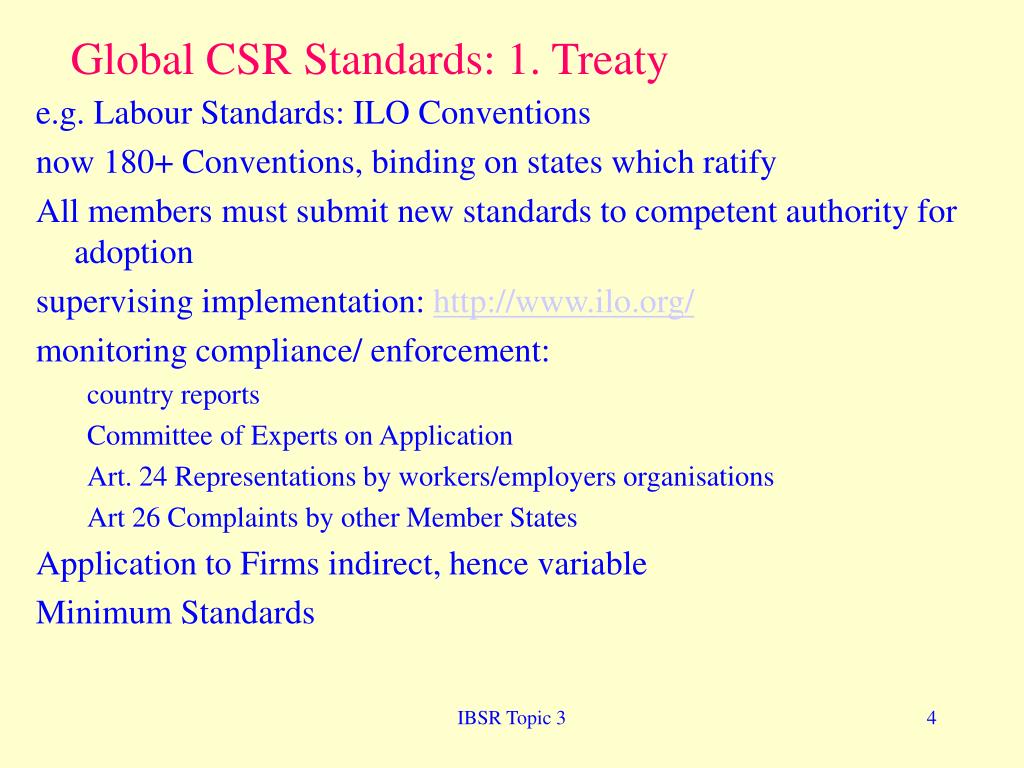 Global CSR Standards: 1. Treaty

e.g. Labour Standards: ILO Conventions

now 180+ Conventions, binding on states which ratify

All members must submit new standards to competent authority for adoption

supervising implementation: http://www.ilo.org/

monitoring compliance/ enforcement:

country reports

Committee of Experts on Application

Art. 24 Representations by workers/employers organisations

Art 26 Complaints by other Member States

Application to Firms indirect, hence variable

Minimum Standards

IBSR Topic 3

4